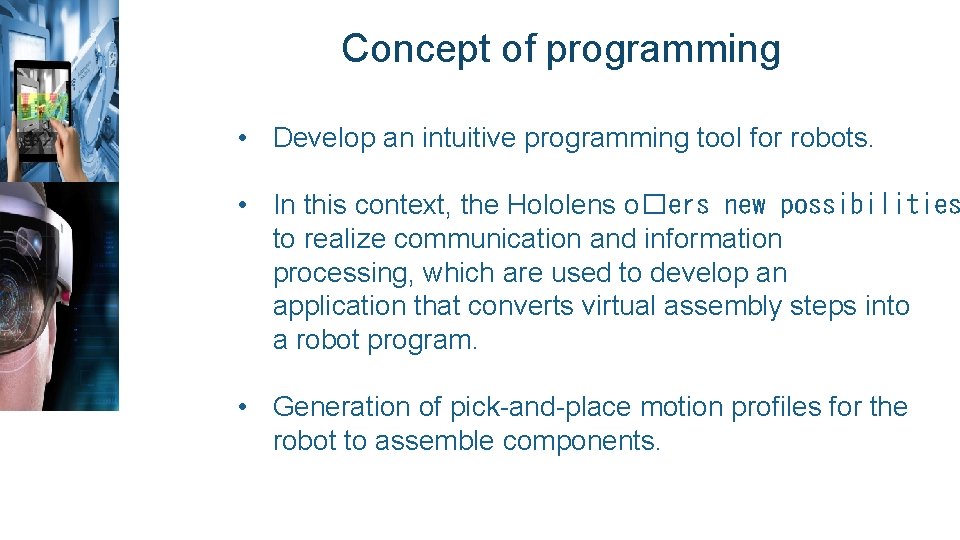 Concept of programming

• Develop an intuitive programming tool for robots.

• In this context, the Hololens o□ers new possibilities to realize communication and information processing, which are used to develop an application that converts virtual assembly steps into a robot program.

• Generation of pick-and-place motion profiles for the robot to assemble components.